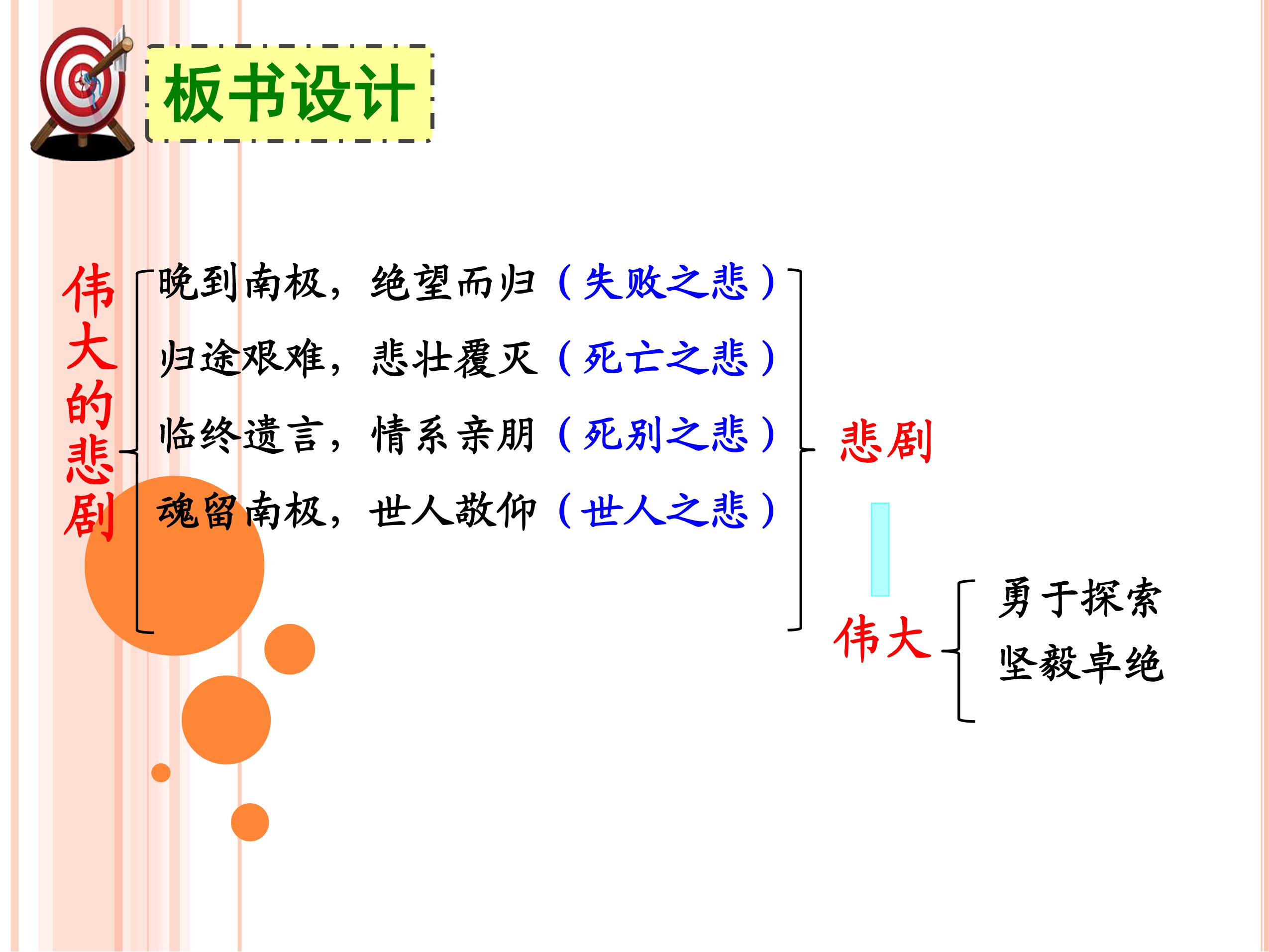 板书设计

伟大的悲剧

晚到南极，绝望而归（失败之悲）
归途艰难，悲壮覆灭（死亡之悲）
临终遗言，情系亲朋（死别之悲）
魂留南极，世人敬仰（世人之悲）

悲剧

伟大

勇于探索
坚毅卓绝